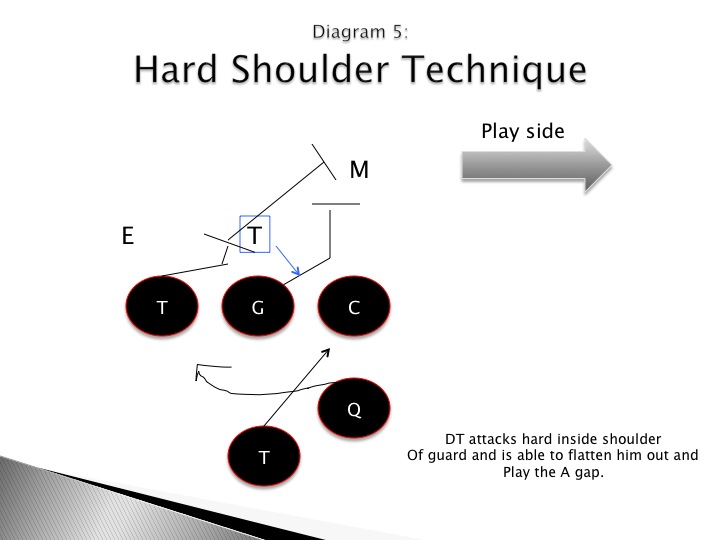 Diagram 5:
Hard Shoulder Technique

Play side

M

E

T

T

G

C

Q

T

DT attacks hard inside shoulder
Of guard and is able to flatten him out and
Play the A gap.